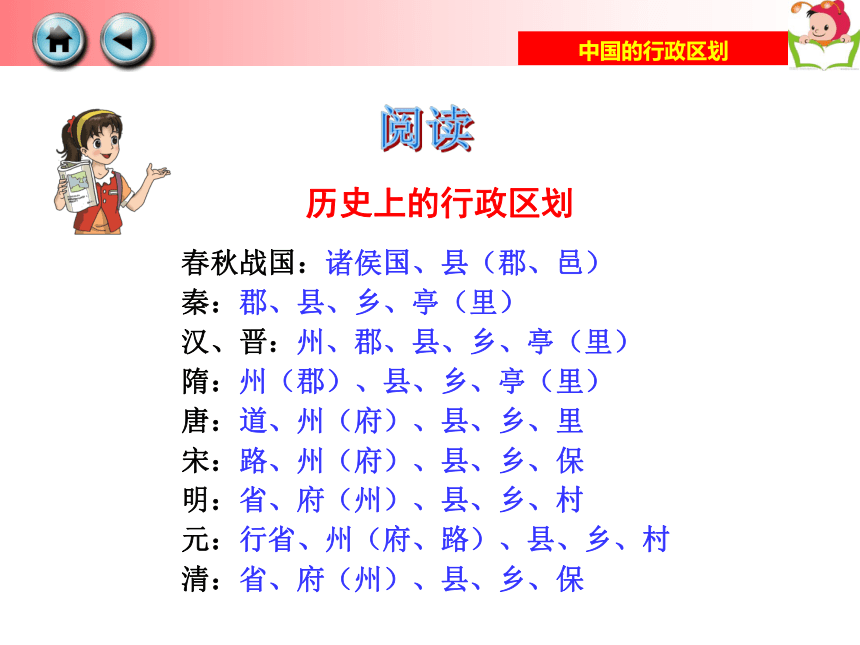 中国的行政区划

阅读

历史上的行政区划

春秋战国：诸侯国、县（郡、邑）
秦：郡、县、乡、亭（里）
汉、晋：州、郡、县、乡、亭（里）
隋：州（郡）、县、乡、亭（里）
唐：道、州（府）、县、乡、里
宋：路、州（府）、县、乡、保
明：省、府（州）、县、乡、村
元：行省、州（府、路）、县、乡、村
清：省、府（州）、县、乡、保